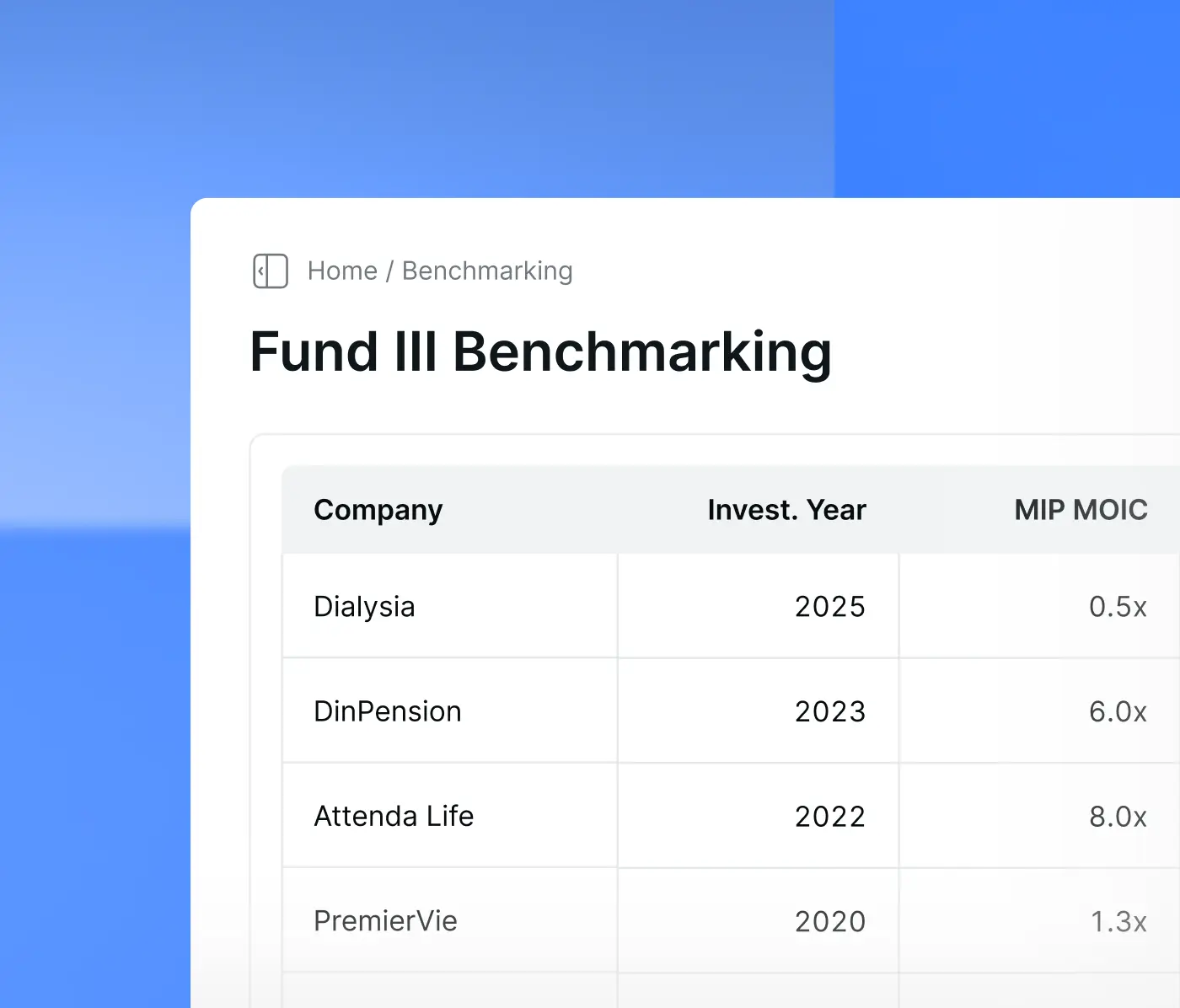 Home / Benchmarking

Fund III Benchmarking

| Company | Invest. Year | MIP MOIC |
|---|---|---|
| Dialysia | 2025 | 0.5x |
| DinPension | 2023 | 6.0x |
| Attenda Life | 2022 | 8.0x |
| PremierVie | 2020 | 1.3x |